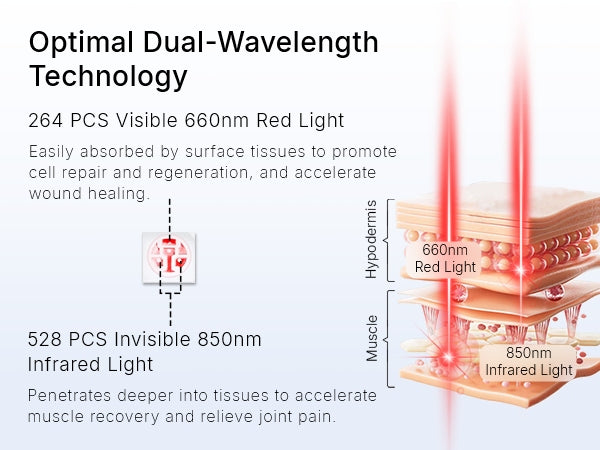 Optimal Dual-Wavelength Technology

264 PCS Visible 660nm Red Light

Easily absorbed by surface tissues to promote cell repair and regeneration, and accelerate wound healing.

528 PCS Invisible 850nm Infrared Light

Penetrates deeper into tissues to accelerate muscle recovery and relieve joint pain.

Hypodermis

660nm
Red Light

Muscle

850nm
Infrared Light